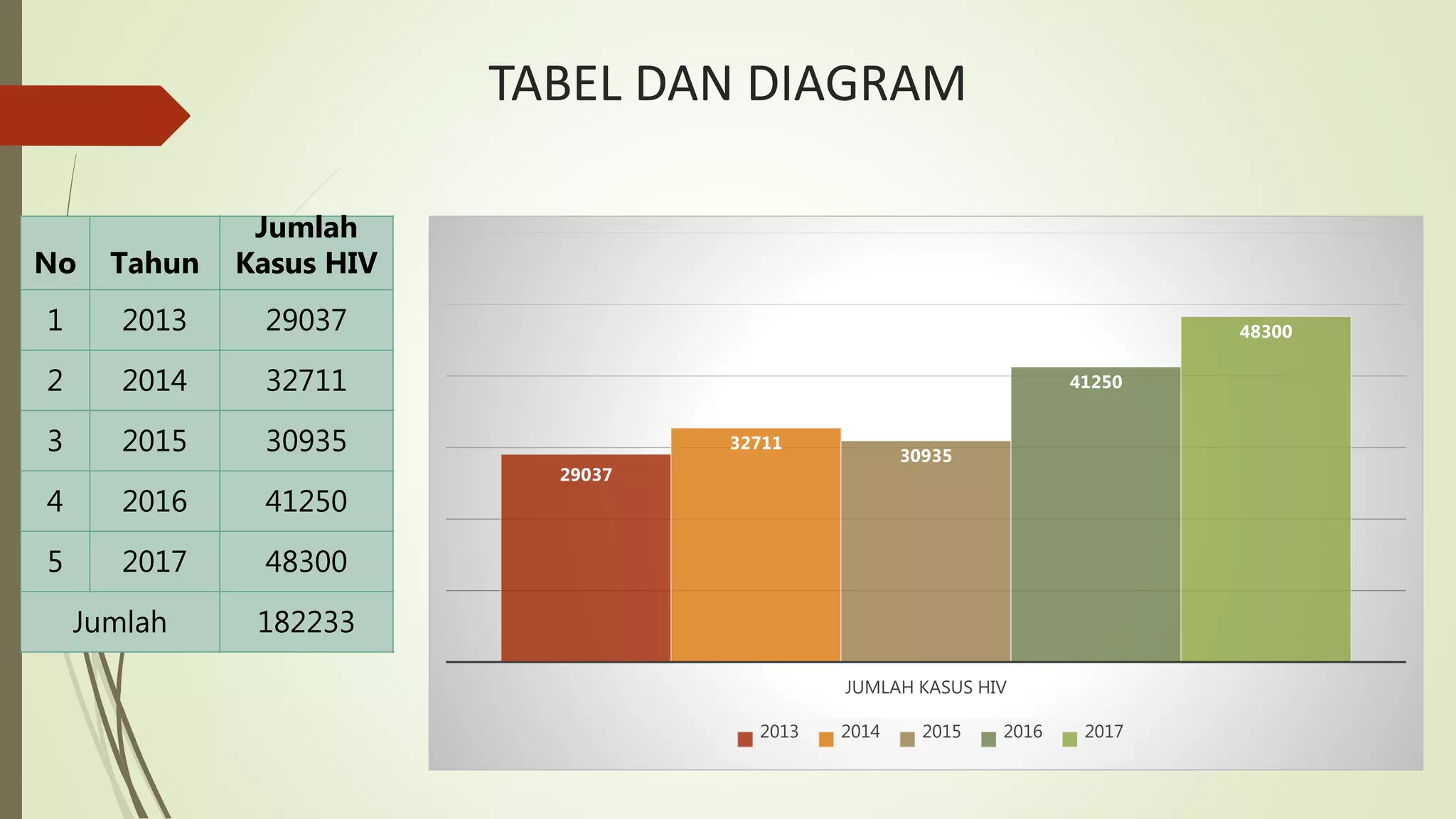 TABEL DAN DIAGRAM

| No | Tahun | Jumlah Kasus HIV |
|---|---|---|
| 1 | 2013 | 29037 |
| 2 | 2014 | 32711 |
| 3 | 2015 | 30935 |
| 4 | 2016 | 41250 |
| 5 | 2017 | 48300 |
| Jumlah | | 182233 |

29037
32711
30935
41250
48300

JUMLAH KASUS HIV

2013 2014 2015 2016 2017